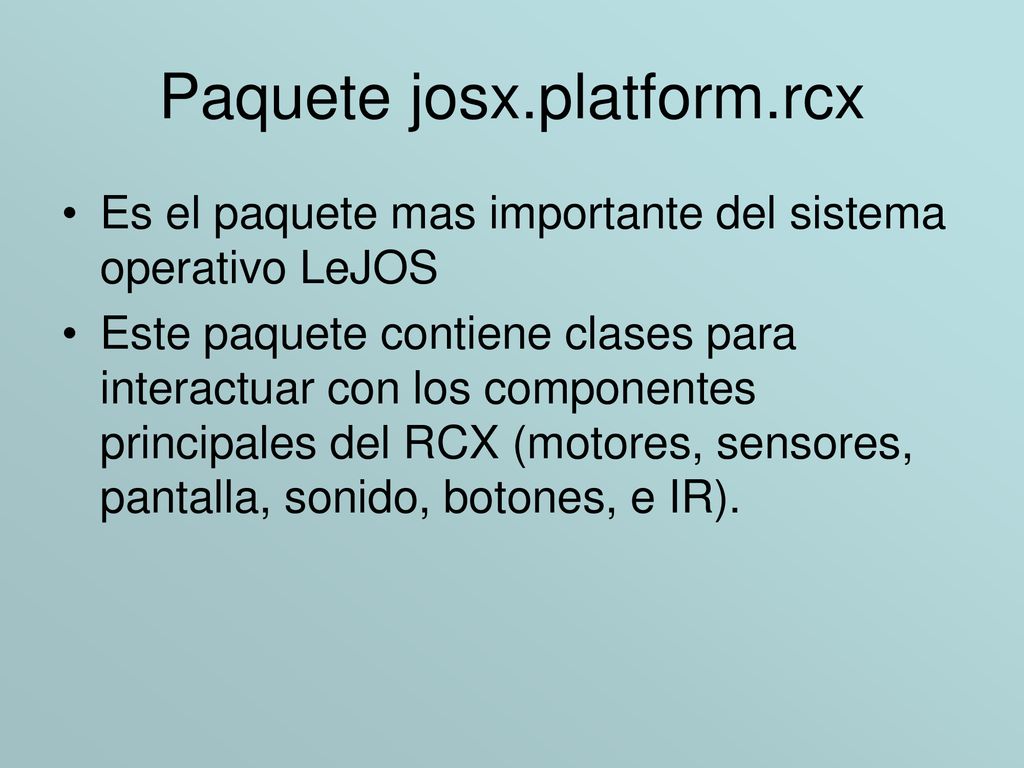 Paquete josx.platform.rcx

• Es el paquete mas importante del sistema operativo LeJOS

• Este paquete contiene clases para interactuar con los componentes principales del RCX (motores, sensores, pantalla, sonido, botones, e IR).